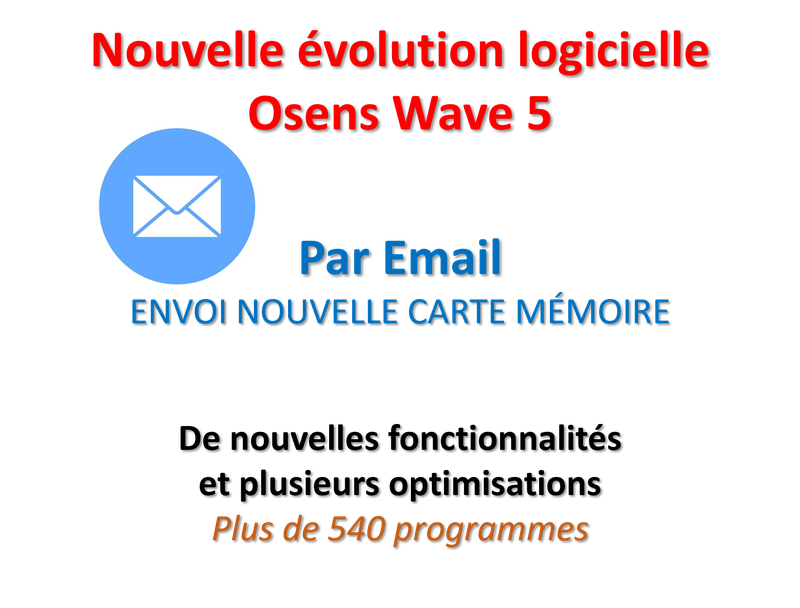 Nouvelle évolution logicielle
Osens Wave 5

Par Email
ENVOI NOUVELLE CARTE MÉMOIRE

De nouvelles fonctionnalités
et plusieurs optimisations
Plus de 540 programmes